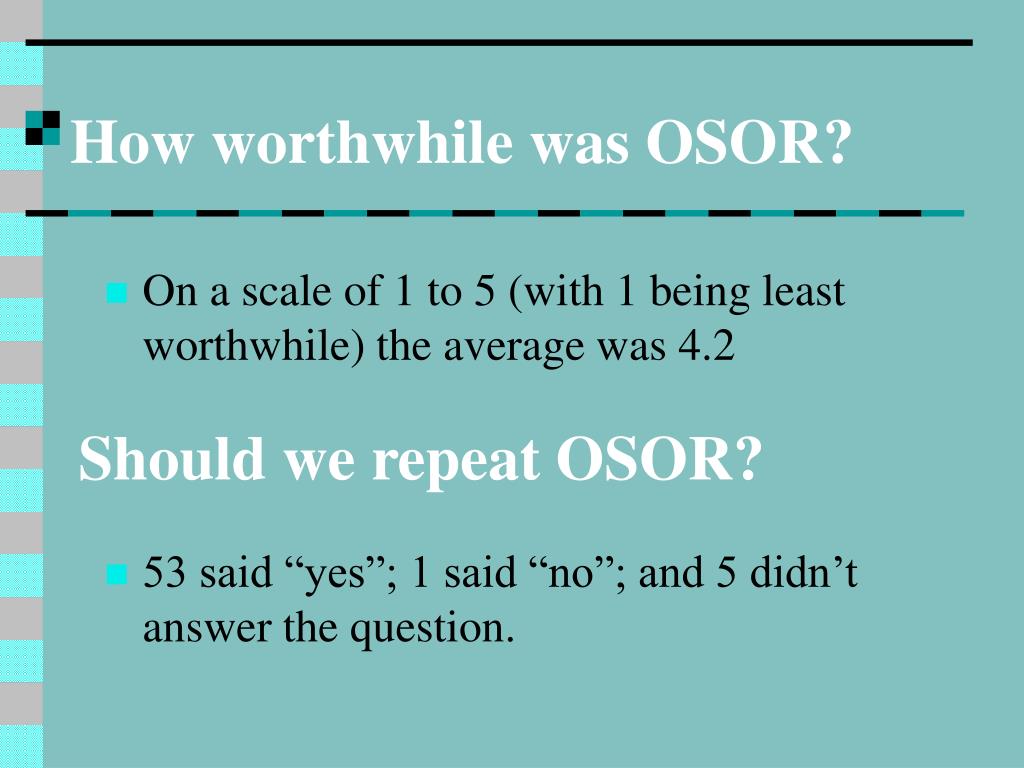 How worthwhile was OSOR?

On a scale of 1 to 5 (with 1 being least worthwhile) the average was 4.2

Should we repeat OSOR?

53 said “yes”; 1 said “no”; and 5 didn’t answer the question.